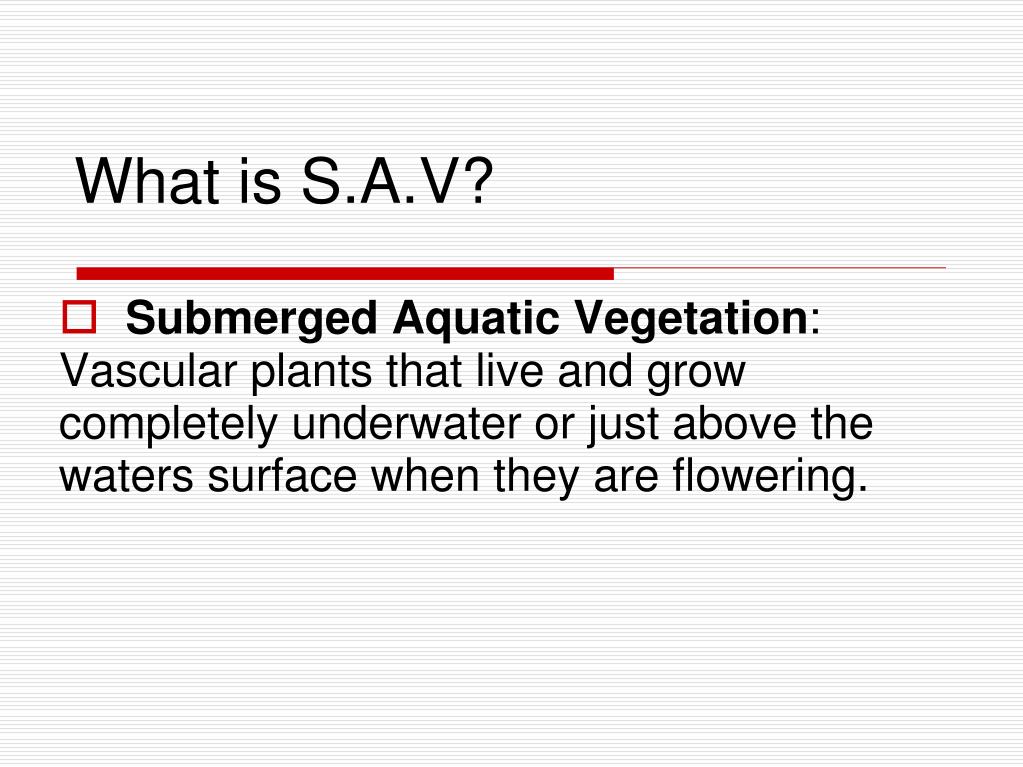 What is S.A.V?

Submerged Aquatic Vegetation: Vascular plants that live and grow completely underwater or just above the waters surface when they are flowering.